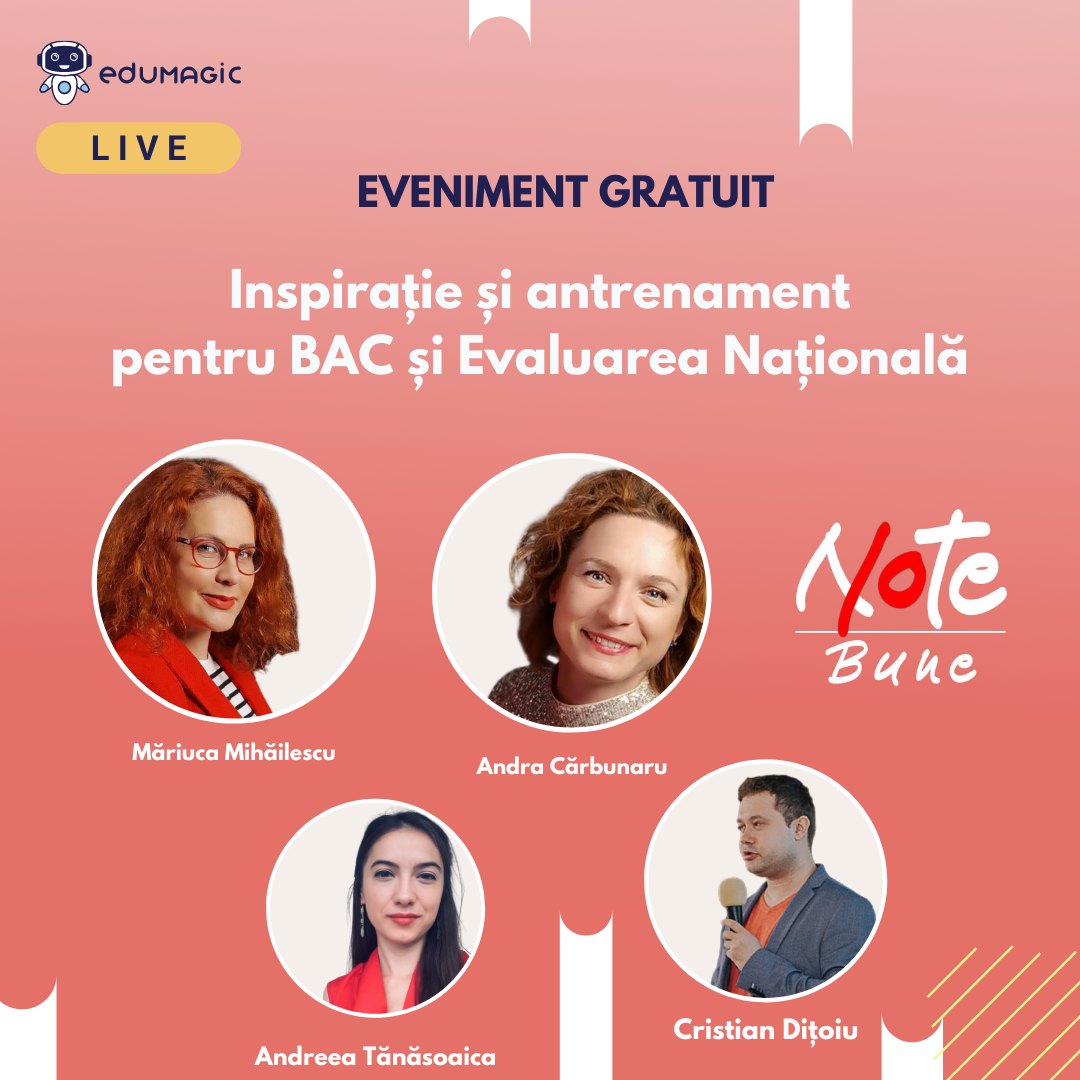 edumagic

LIVE

EVENIMENT GRATUIT

Inspirație și antrenament pentru BAC și Evaluarea Națională

Note Bune

Măriuca Mihăilescu

Andra Cărbunaru

Andreea Tănăsoaica

Cristian Dițoiu